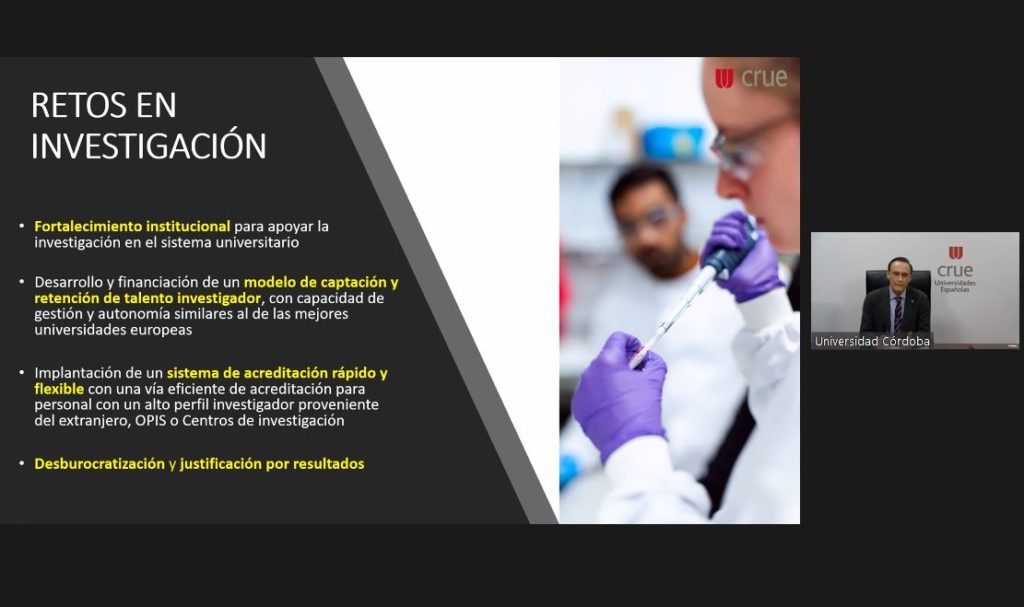 RETOS EN INVESTIGACIÓN

• Fortalecimiento institucional para apoyar la investigación en el sistema universitario

• Desarrollo y financiación de un modelo de captación y retención de talento investigador, con capacidad de gestión y autonomía similares al de las mejores universidades europeas

• Implantación de un sistema de acreditación rápido y flexible con una vía eficiente de acreditación para personal con un alto perfil investigador proveniente del extranjero, OPIS o Centros de investigación

• Desburocratización y justificación por resultados

crue

crue Universidades Españolas

Universidad Córdoba